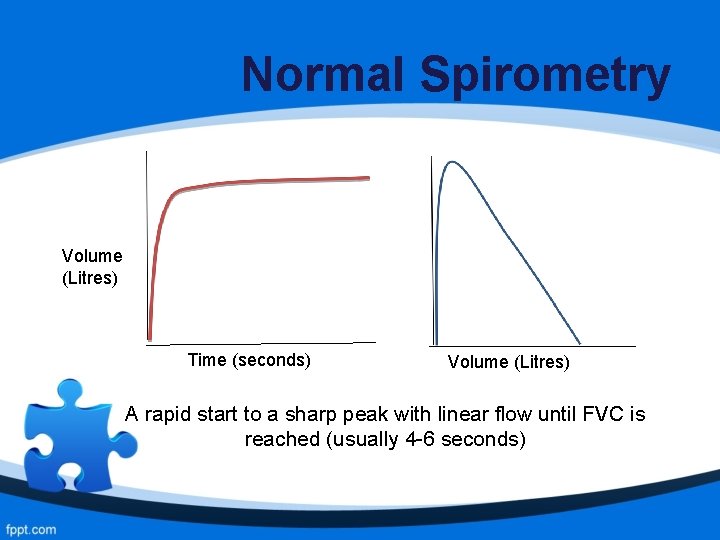 Normal Spirometry

Volume (Litres)

Time (seconds)

Volume (Litres)

A rapid start to a sharp peak with linear flow until FVC is reached (usually 4-6 seconds)

fppt.com